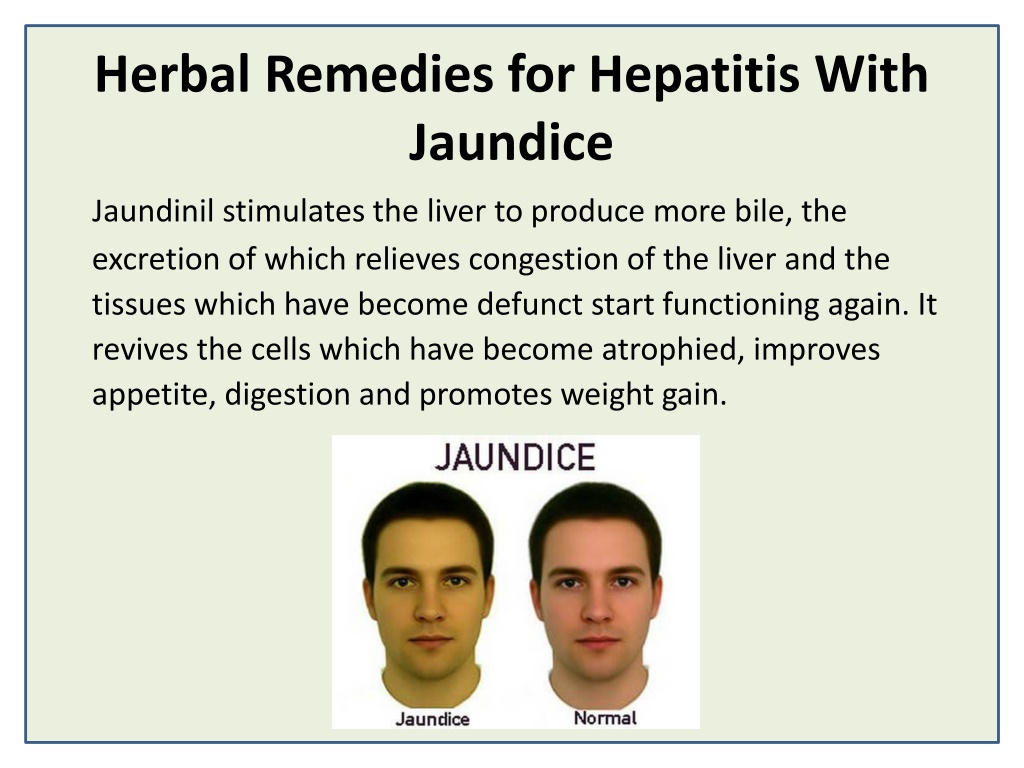 Herbal Remedies for Hepatitis With Jaundice

Jaundinil stimulates the liver to produce more bile, the excretion of which relieves congestion of the liver and the tissues which have become defunct start functioning again. It revives the cells which have become atrophied, improves appetite, digestion and promotes weight gain.

JAUNDICE

Jaundice

Normal